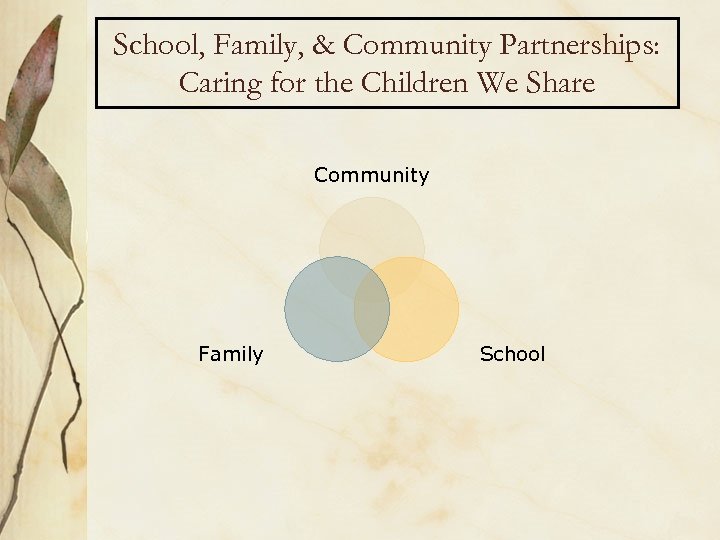 School, Family, & Community Partnerships: Caring for the Children We Share

Community

Family

School